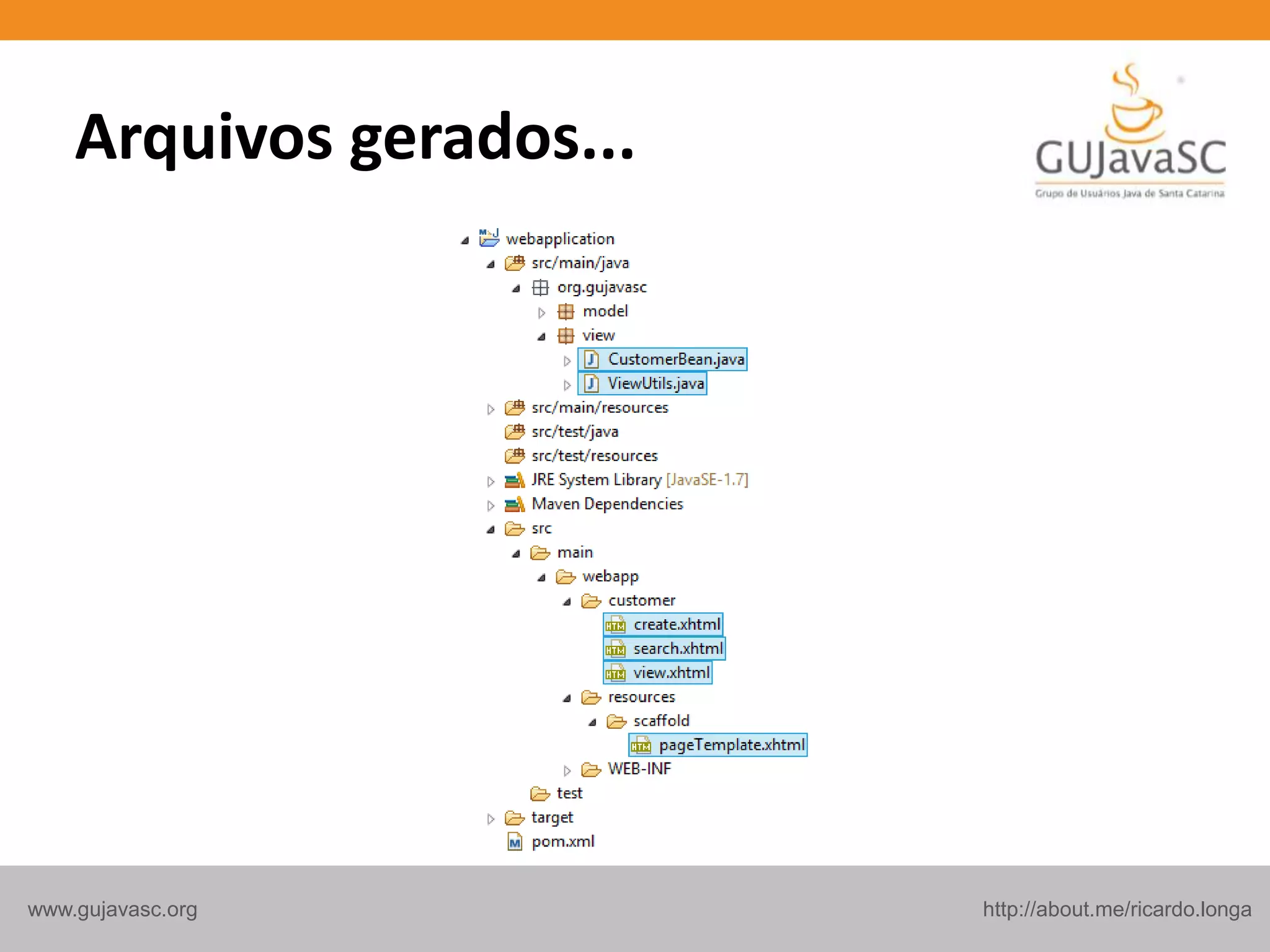 Arquivos gerados...

GUJavaSC
Grupo de Usuários Java de Santa Catarina

webapplication
src/main/java
org.gujavasc
model
view
CustomerBean.java
ViewUtils.java
src/main/resources
src/test/java
src/test/resources
JRE System Library [JavaSE-1.7]
Maven Dependencies
src
main
webapp
customer
create.xhtml
search.xhtml
view.xhtml
resources
scaffold
pageTemplate.xhtml
WEB-INF
test
target
pom.xml

www.gujavasc.org

http://about.me/ricardo.longa